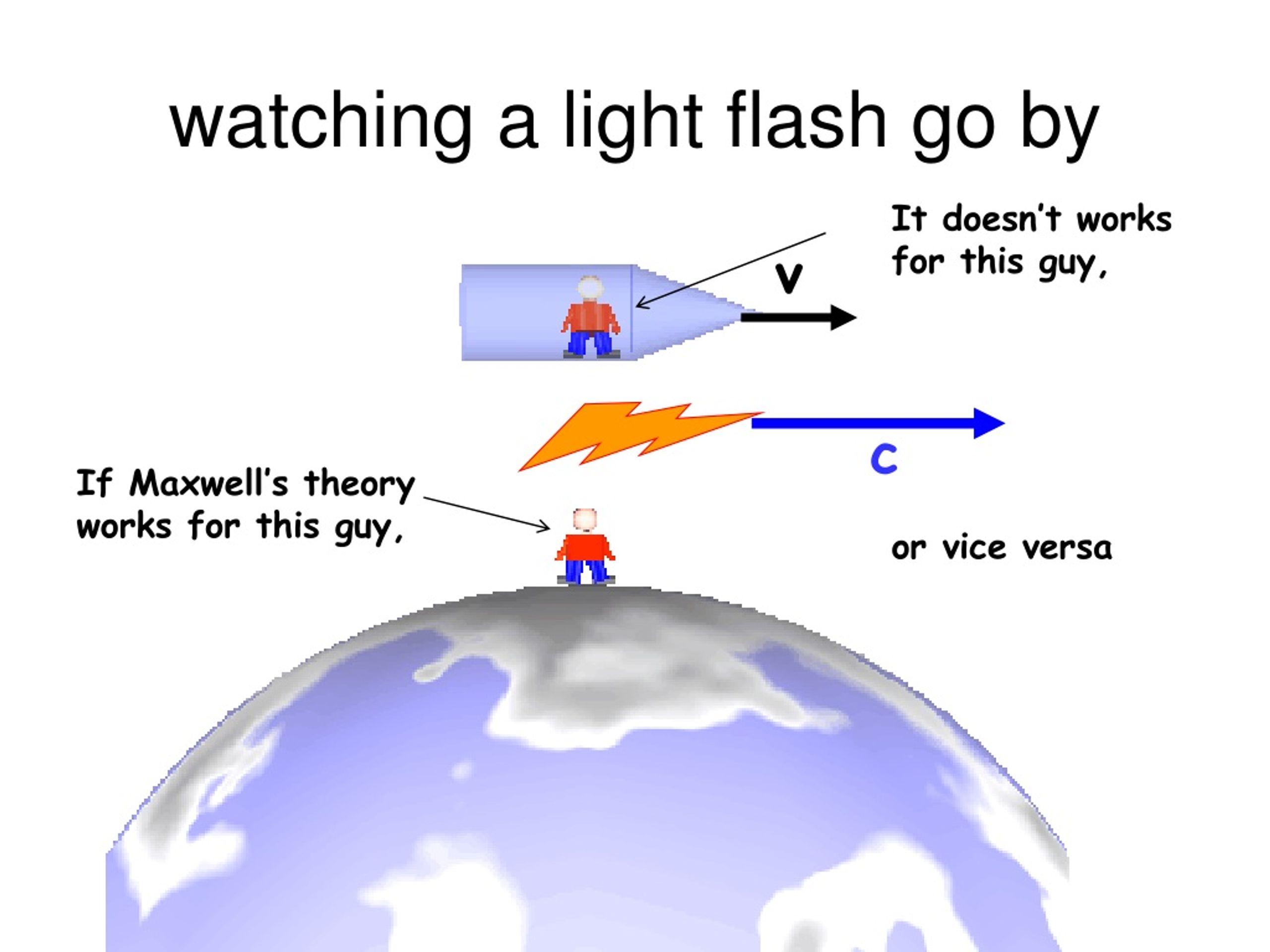 watching a light flash go by

It doesn't works for this guy,

v

c

If Maxwell's theory works for this guy,

or vice versa